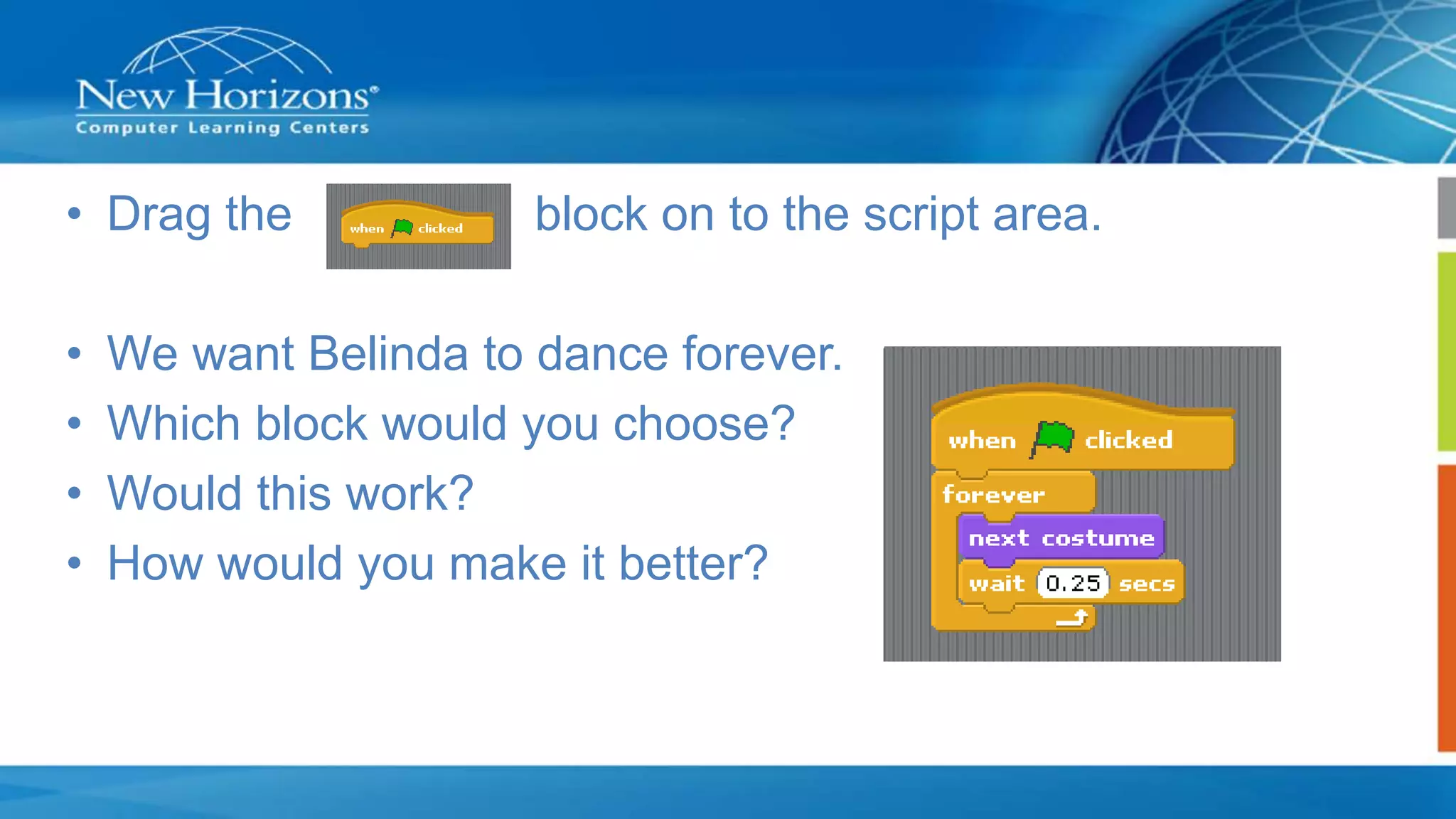 New Horizons®
Computer Learning Centers

• Drag the when clicked block on to the script area.

• We want Belinda to dance forever.
• Which block would you choose?
• Would this work?
• How would you make it better?

when clicked
forever
next costume
wait 0.25 secs